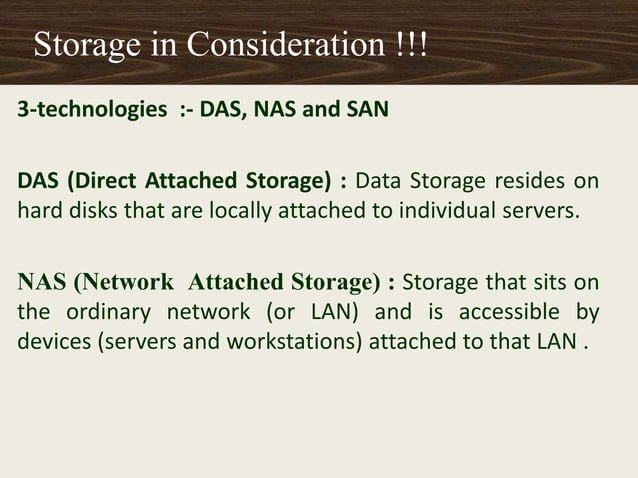 Storage in Consideration !!!

3-technologies :- DAS, NAS and SAN

DAS (Direct Attached Storage) : Data Storage resides on hard disks that are locally attached to individual servers.

NAS (Network Attached Storage) : Storage that sits on the ordinary network (or LAN) and is accessible by devices (servers and workstations) attached to that LAN .